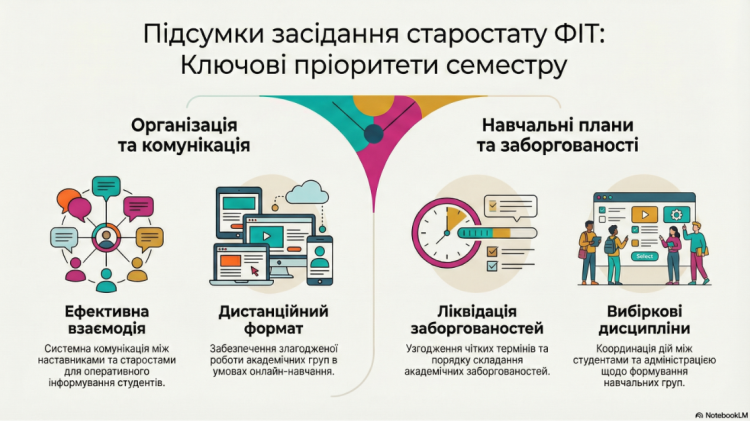 Підсумки засідання старостату ФІТ: Ключові пріоритети семестру

Організація та комунікація

Ефективна взаємодія

Системна комунікація між наставниками та старостами для оперативного інформування студентів.

Дистанційний формат

Забезпечення злагодженої роботи академічних груп в умовах онлайн-навчання.

Навчальні плани та заборгованості

Ліквідація заборгованостей

Узгодження чітких термінів та порядку складання академічних заборгованостей.

Select

Вибіркові дисципліни

Координація дій між студентами та адміністрацією щодо формування навчальних груп.

NotebookLM